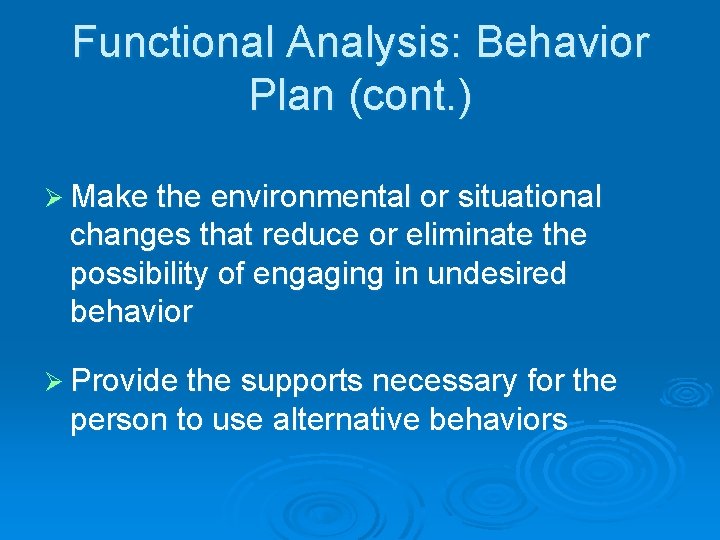 Functional Analysis: Behavior Plan (cont.)

➢ Make the environmental or situational changes that reduce or eliminate the possibility of engaging in undesired behavior

➢ Provide the supports necessary for the person to use alternative behaviors